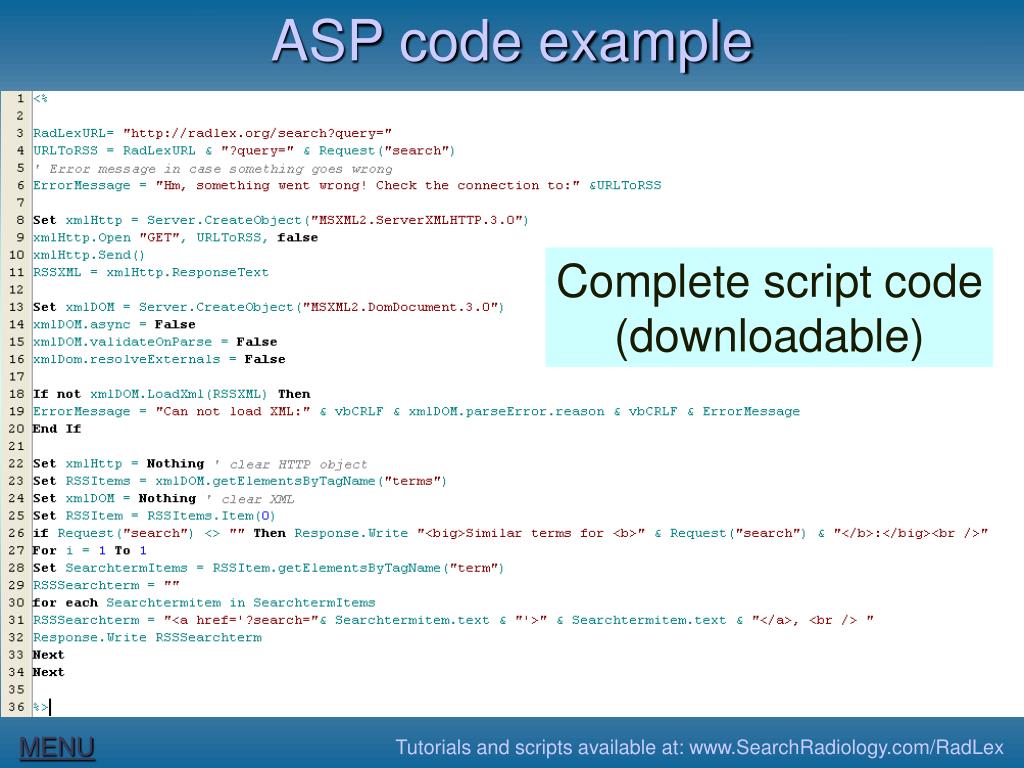 ASP code example

1 <%
2
3 RadLexURL= "http://radlex.org/search?query="
4 URLToRSS = RadLexURL & "?query=" & Request("search")
5 ' Error message in case something goes wrong
6 ErrorMessage = "Hm, something went wrong! Check the connection to:" &URLToRSS
7
8 Set xmlHttp = Server.CreateObject("MSXML2.ServerXMLHTTP.3.0")
9 xmlHttp.Open "GET", URLToRSS, false
10 xmlHttp.Send()
11 RSSXML = xmlHttp.ResponseText
12
13 Set xmlDOM = Server.CreateObject("MSXML2.DomDocument.3.0")
14 xmlDOM.async = False
15 xmlDOM.validateOnParse = False
16 xmlDom.resolveExternals = False
17
18 If not xmlDOM.LoadXml(RSSXML) Then
19 ErrorMessage = "Can not load XML:" & vbCRLF & xmlDOM.parseError.reason & vbCRLF & ErrorMessage
20 End If
21
22 Set xmlHttp = Nothing ' clear HTTP object
23 Set RSSItems = xmlDOM.getElementsByTagName("terms")
24 Set xmlDOM = Nothing ' clear XML
25 Set RSSItem = RSSItems.Item(0)
26 if Request("search") <> "" Then Response.Write "<big>Similar terms for <b>" & Request("search") & "</b>:</big><br />"
27 For i = 1 To 1
28 Set SearchtermItems = RSSItem.getElementsByTagName("term")
29 RSSSearchterm = ""
30 for each Searchtermitem in SearchtermItems
31 RSSSearchterm = "<a href='?search="& Searchtermitem.text & "'>" & Searchtermitem.text & "</a>, <br /> "
32 Response.Write RSSSearchterm
33 Next
34 Next
35
36 %>

Complete script code (downloadable)

MENU

Tutorials and scripts available at: www.SearchRadiology.com/RadLex